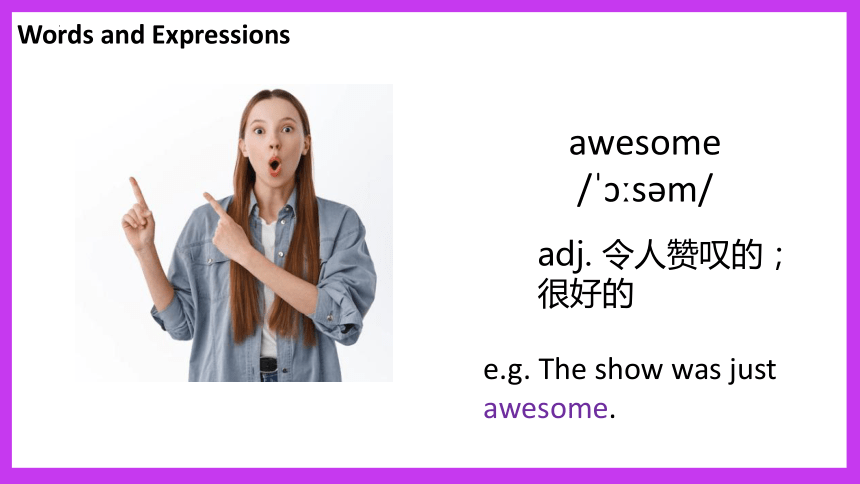 Words and Expressions

awesome
/ˈɔːsəm/

adj. 令人赞叹的；很好的

e.g. The show was just awesome.